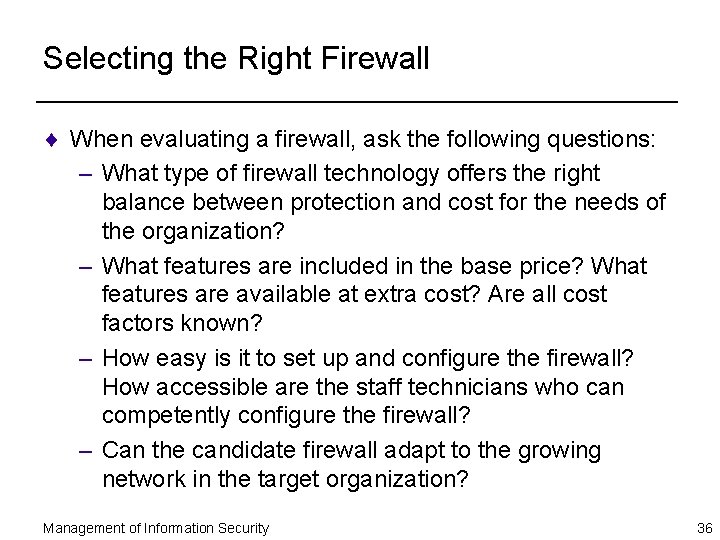 Selecting the Right Firewall

♦ When evaluating a firewall, ask the following questions:
– What type of firewall technology offers the right balance between protection and cost for the needs of the organization?
– What features are included in the base price? What features are available at extra cost? Are all cost factors known?
– How easy is it to set up and configure the firewall? How accessible are the staff technicians who can competently configure the firewall?
– Can the candidate firewall adapt to the growing network in the target organization?

Management of Information Security

36